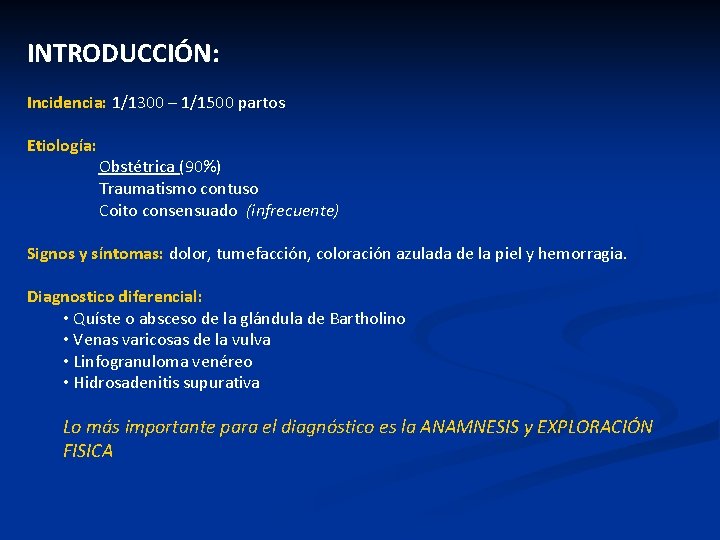 INTRODUCCIÓN:

Incidencia: 1/1300 – 1/1500 partos

Etiología:
Obstétrica (90%)
Traumatismo contuso
Coito consensuado (infrecuente)

Signos y síntomas: dolor, tumefacción, coloración azulada de la piel y hemorragia.

Diagnostico diferencial:
• Quíste o absceso de la glándula de Bartholino
• Venas varicosas de la vulva
• Linfogranuloma venéreo
• Hidrosadenitis supurativa

Lo más importante para el diagnóstico es la ANAMNESIS y EXPLORACIÓN FISICA